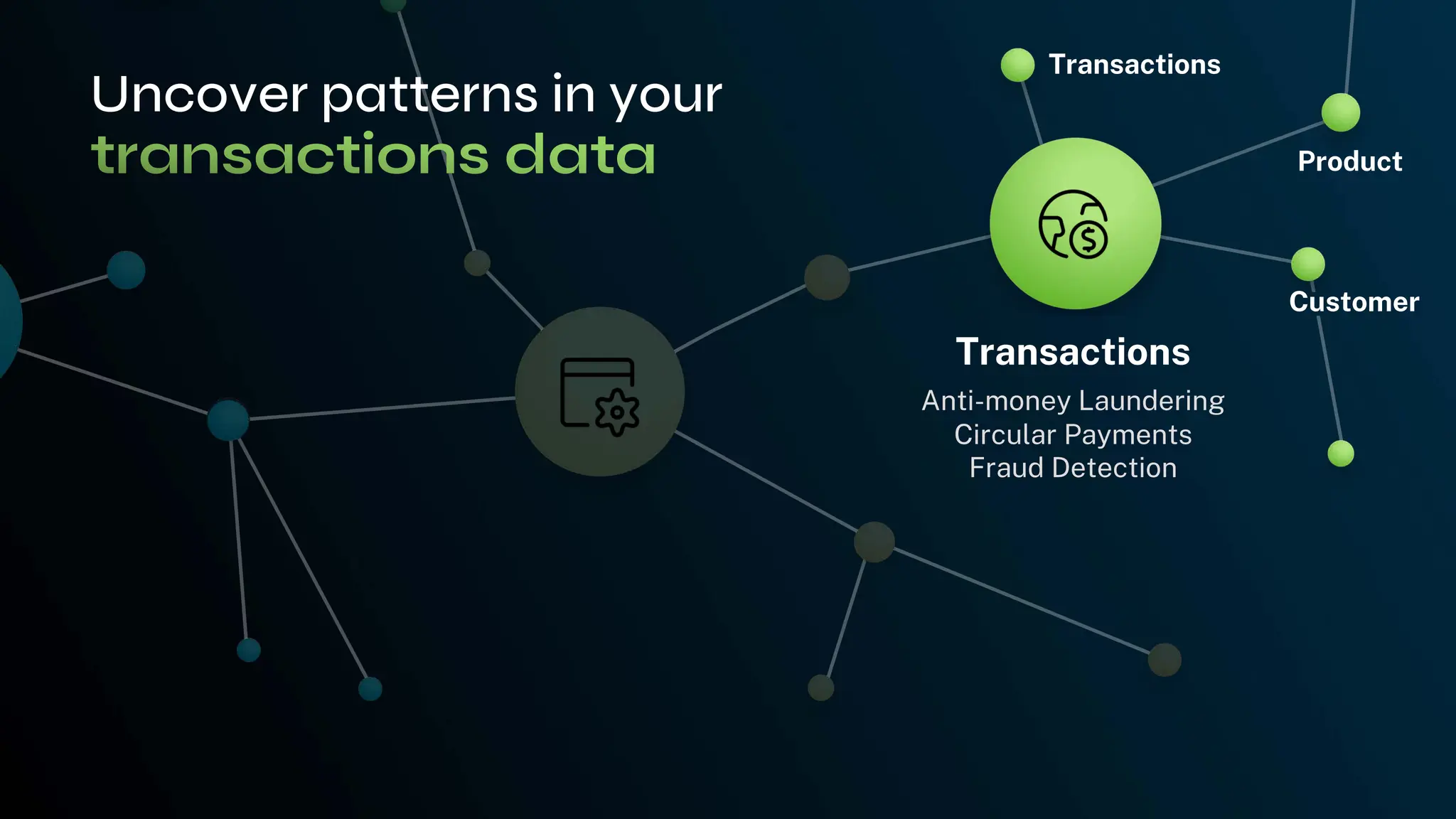 Uncover patterns in your transactions data

Transactions

Product

Customer

Transactions

Anti-money Laundering
Circular Payments
Fraud Detection